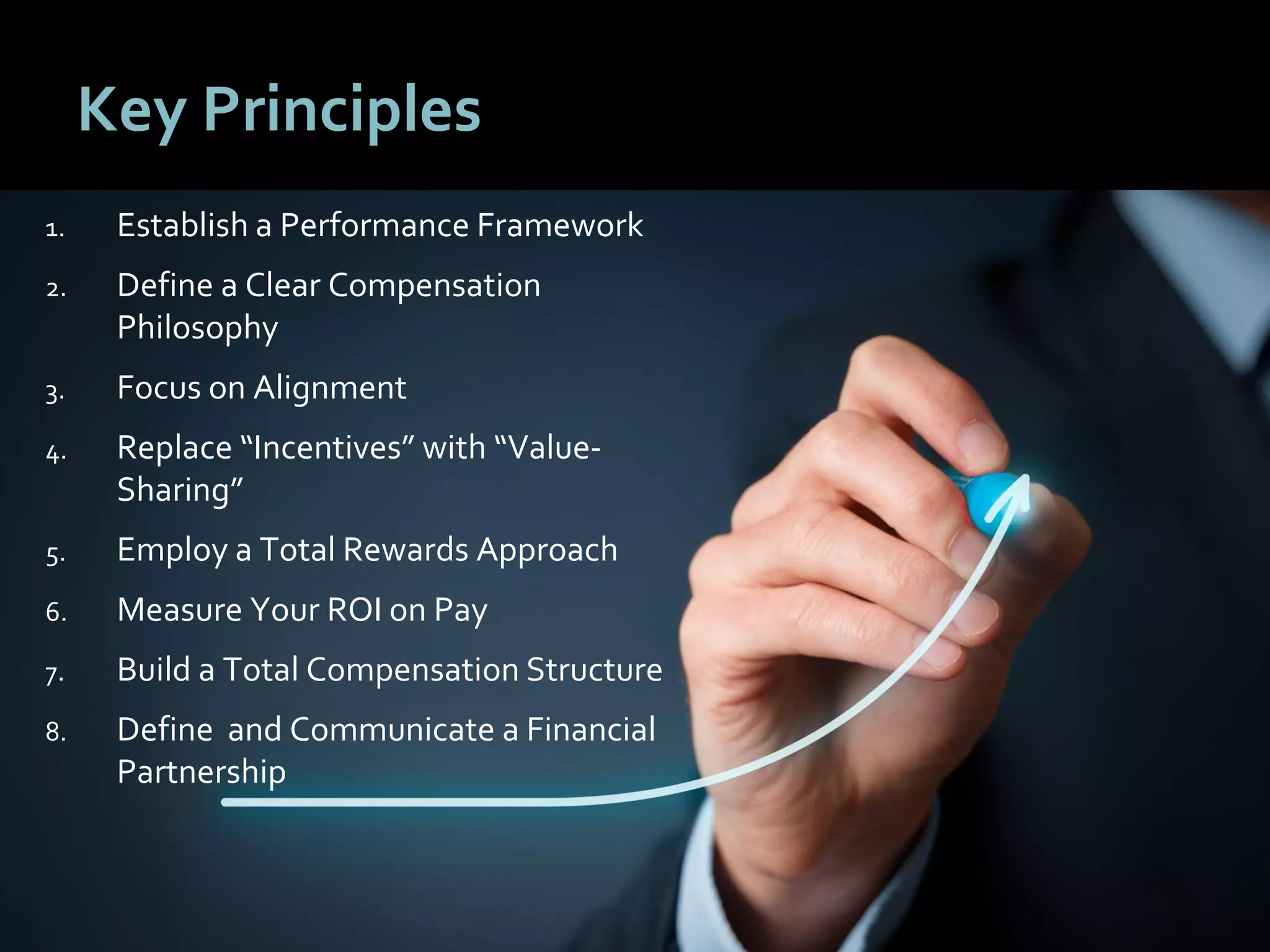 Key Principles

1. Establish a Performance Framework
2. Define a Clear Compensation Philosophy
3. Focus on Alignment
4. Replace “Incentives” with “Value-Sharing”
5. Employ a Total Rewards Approach
6. Measure Your ROI on Pay
7. Build a Total Compensation Structure
8. Define and Communicate a Financial Partnership